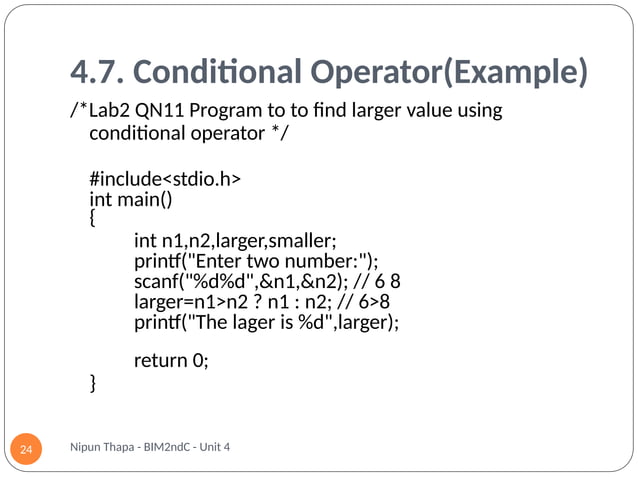 4.7. Conditional Operator(Example)

/*Lab2 QN11 Program to to find larger value using conditional operator */

#include<stdio.h>
int main()
{
int n1,n2,larger,smaller;
printf("Enter two number:");
scanf("%d%d",&n1,&n2); // 6 8
larger=n1>n2 ? n1 : n2; // 6>8
printf("The lager is %d",larger);

return 0;
}

24

Nipun Thapa - BIM2ndC - Unit 4